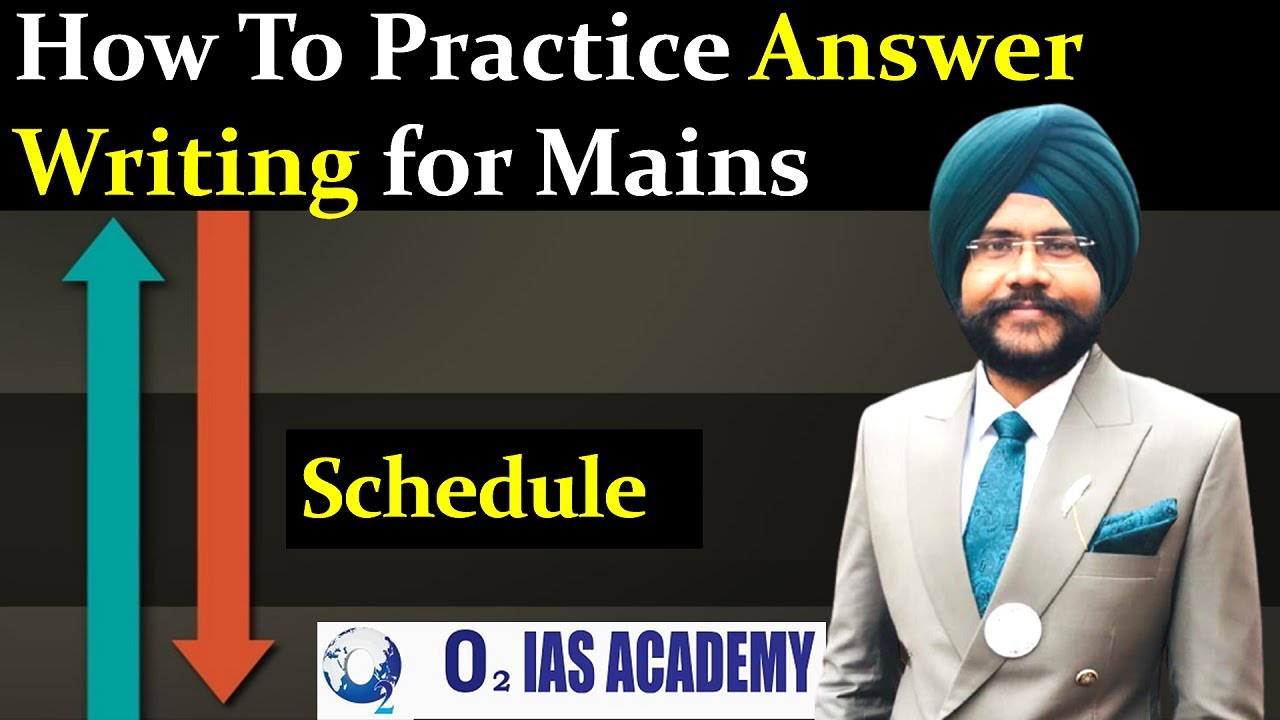 How To Practice Answer Writing for Mains

Schedule

$O_2$

$O_2$ IAS ACADEMY